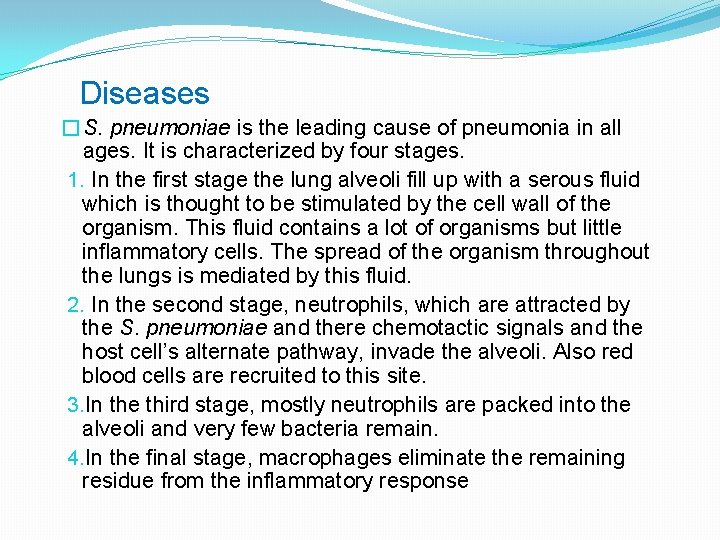 Diseases

□ S. pneumoniae is the leading cause of pneumonia in all ages. It is characterized by four stages.

1. In the first stage the lung alveoli fill up with a serous fluid which is thought to be stimulated by the cell wall of the organism. This fluid contains a lot of organisms but little inflammatory cells. The spread of the organism throughout the lungs is mediated by this fluid.

2. In the second stage, neutrophils, which are attracted by the S. pneumoniae and there chemotactic signals and the host cell's alternate pathway, invade the alveoli. Also red blood cells are recruited to this site.

3.In the third stage, mostly neutrophils are packed into the alveoli and very few bacteria remain.

4.In the final stage, macrophages eliminate the remaining residue from the inflammatory response